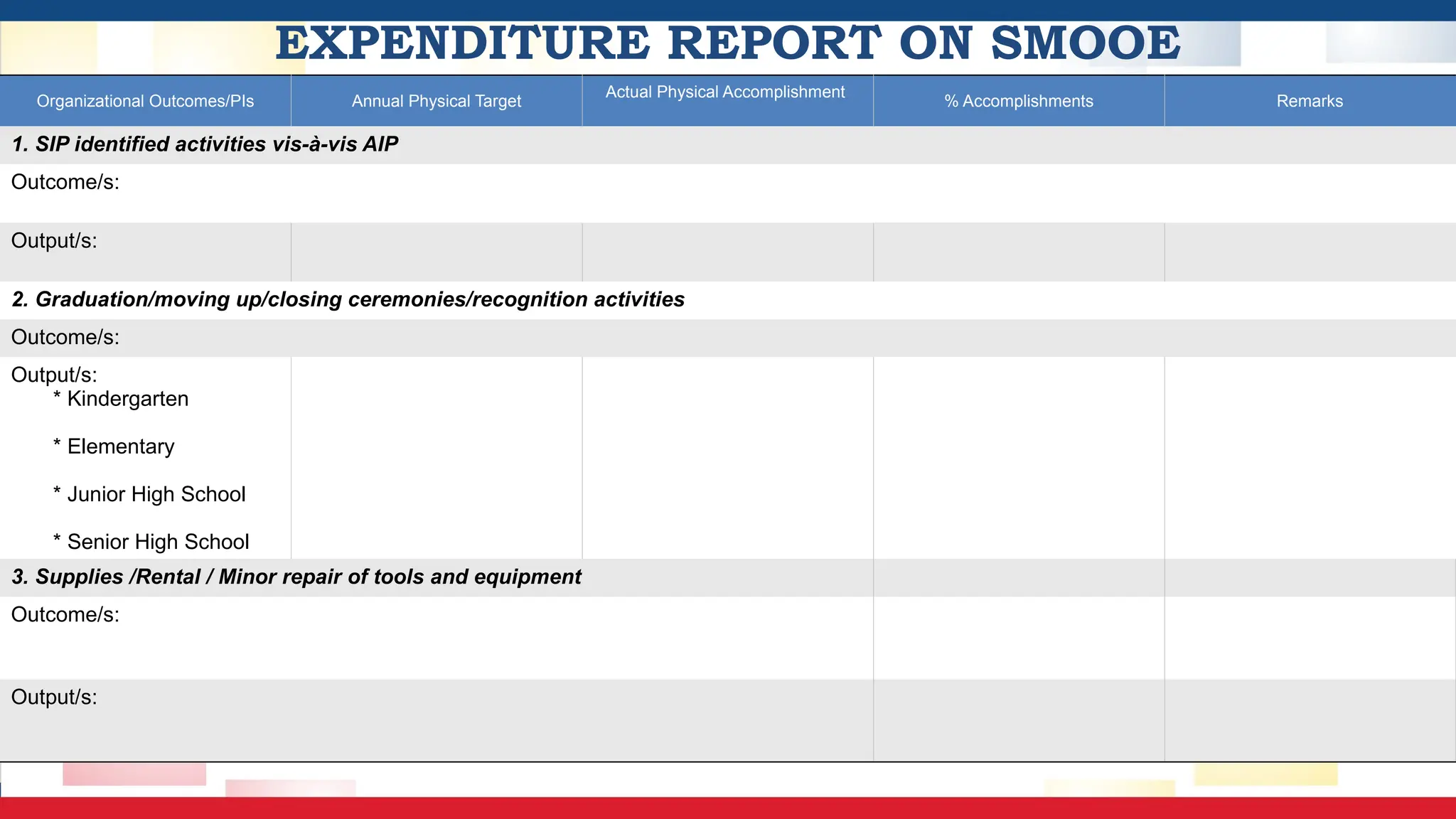 EXPENDITURE REPORT ON SMOOE

| Organizational Outcomes/PIs | Annual Physical Target | Actual Physical Accomplishment | % Accomplishments | Remarks |
|---|---|---|---|---|
| 1. SIP identified activities vis-à-vis AIP | | | | |
| Outcome/s: | | | | |
| Output/s: | | | | |
| 2. Graduation/moving up/closing ceremonies/recognition activities | | | | |
| Outcome/s: | | | | |
| Output/s: * Kindergarten * Elementary * Junior High School * Senior High School | | | | |
| 3. Supplies /Rental / Minor repair of tools and equipment | | | | |
| Outcome/s: | | | | |
| Output/s: | | | | |